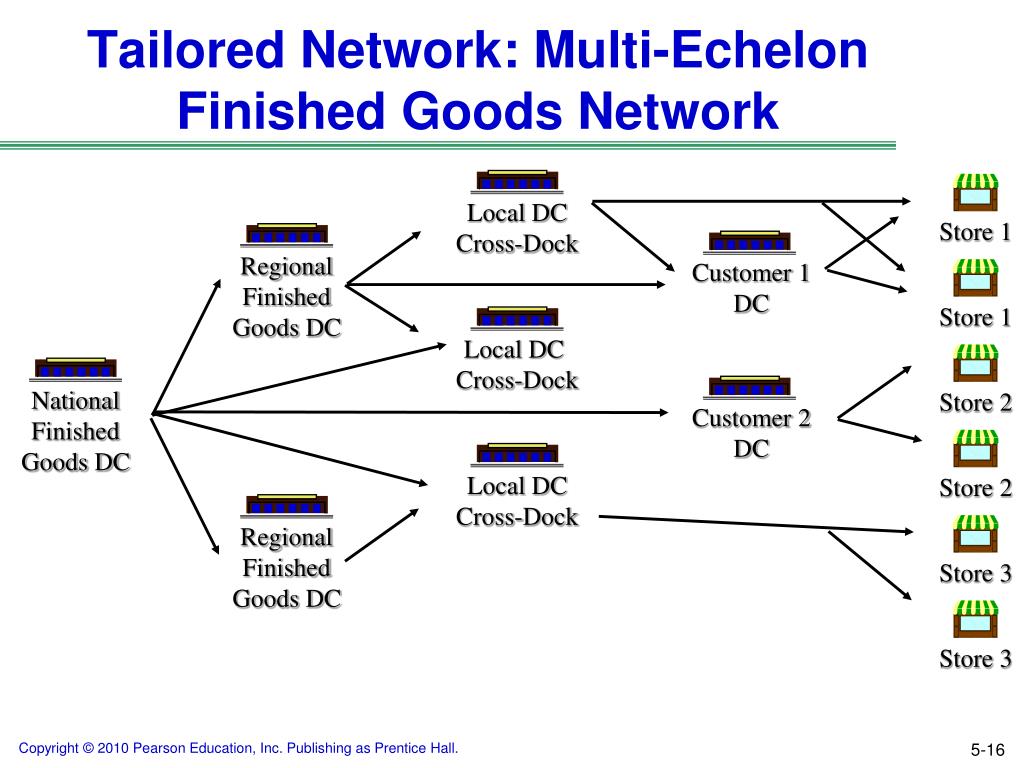 Tailored Network: Multi-Echelon Finished Goods Network

National Finished Goods DC

Regional Finished Goods DC

Regional Finished Goods DC

Local DC Cross-Dock

Local DC Cross-Dock

Local DC Cross-Dock

Customer 1 DC

Customer 2 DC

Store 1

Store 1

Store 2

Store 2

Store 3

Store 3

Copyright © 2010 Pearson Education, Inc. Publishing as Prentice Hall.

5-16